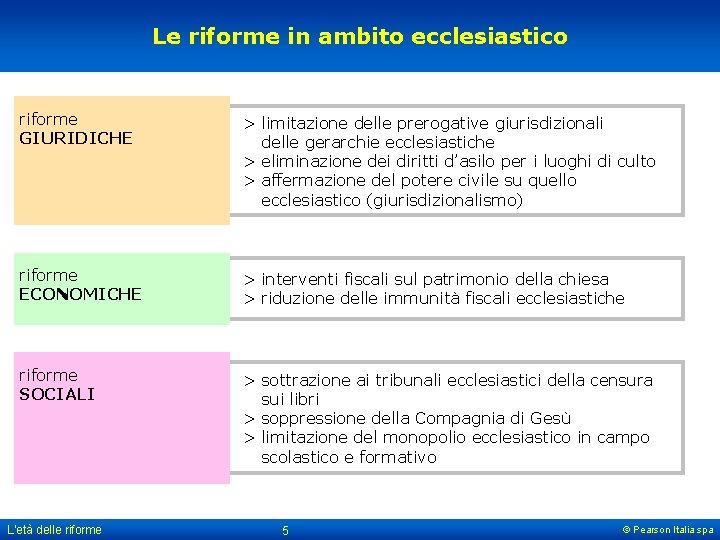 Le riforme in ambito ecclesiastico

riforme
GIURIDICHE

> limitazione delle prerogative giurisdizionali delle gerarchie ecclesiastiche
> eliminazione dei diritti d'asilo per i luoghi di culto
> affermazione del potere civile su quello ecclesiastico (giurisdizionalismo)

riforme
ECONOMICHE

> interventi fiscali sul patrimonio della chiesa
> riduzione delle immunità fiscali ecclesiastiche

riforme
SOCIALI

> sottrazione ai tribunali ecclesiastici della censura sui libri
> soppressione della Compagnia di Gesù
> limitazione del monopolio ecclesiastico in campo scolastico e formativo

L'età delle riforme

5

© Pearson Italia spa